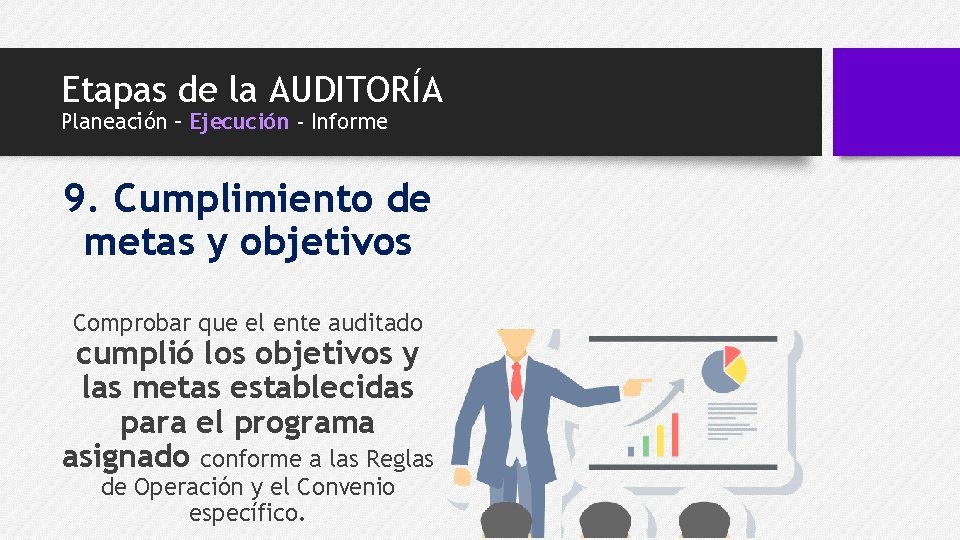 Etapas de la AUDITORÍA
Planeación – Ejecución - Informe

9. Cumplimiento de metas y objetivos

Comprobar que el ente auditado cumplió los objetivos y las metas establecidas para el programa asignado conforme a las Reglas de Operación y el Convenio específico.